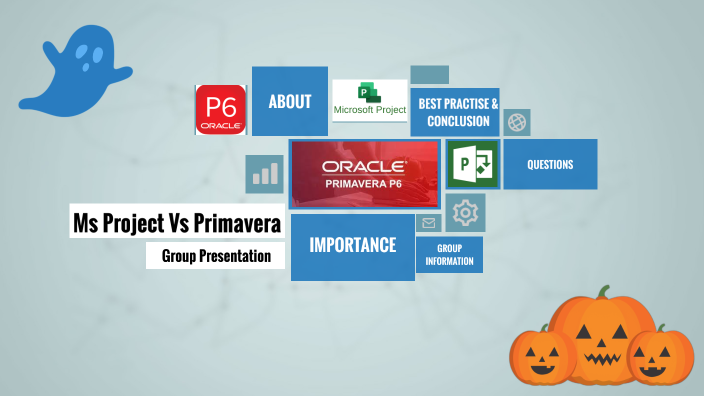 P6
ORACLE

ABOUT

Microsoft Project

BEST PRACTISE & CONCLUSION

ORACLE
PRIMAVERA P6

QUESTIONS

Ms Project Vs Primavera

Group Presentation

IMPORTANCE

GROUP INFORMATION